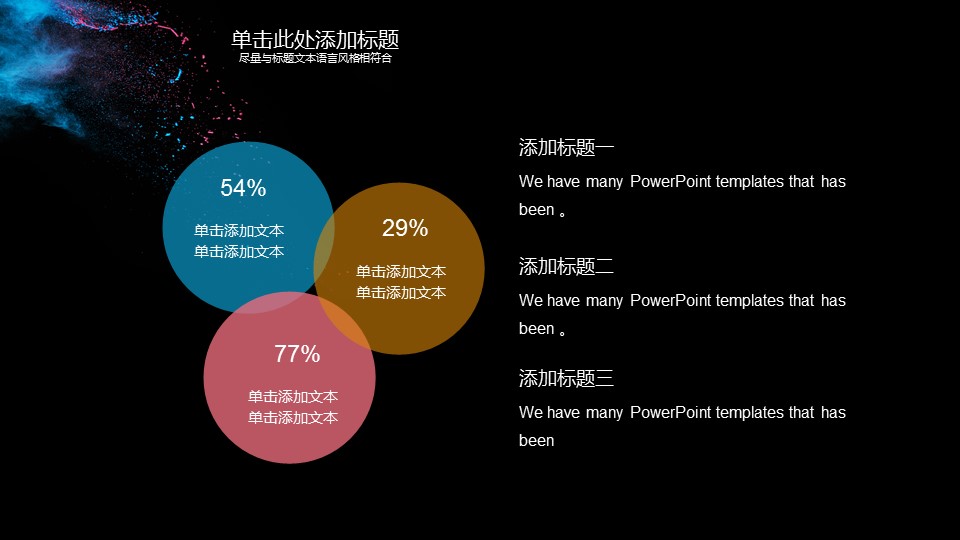 单击此处添加标题
尽量与标题文本语言风格相符合

54%
单击添加文本
单击添加文本

29%
单击添加文本
单击添加文本

77%
单击添加文本
单击添加文本

添加标题一
We have many PowerPoint templates that has been 。

添加标题二
We have many PowerPoint templates that has been 。

添加标题三
We have many PowerPoint templates that has been